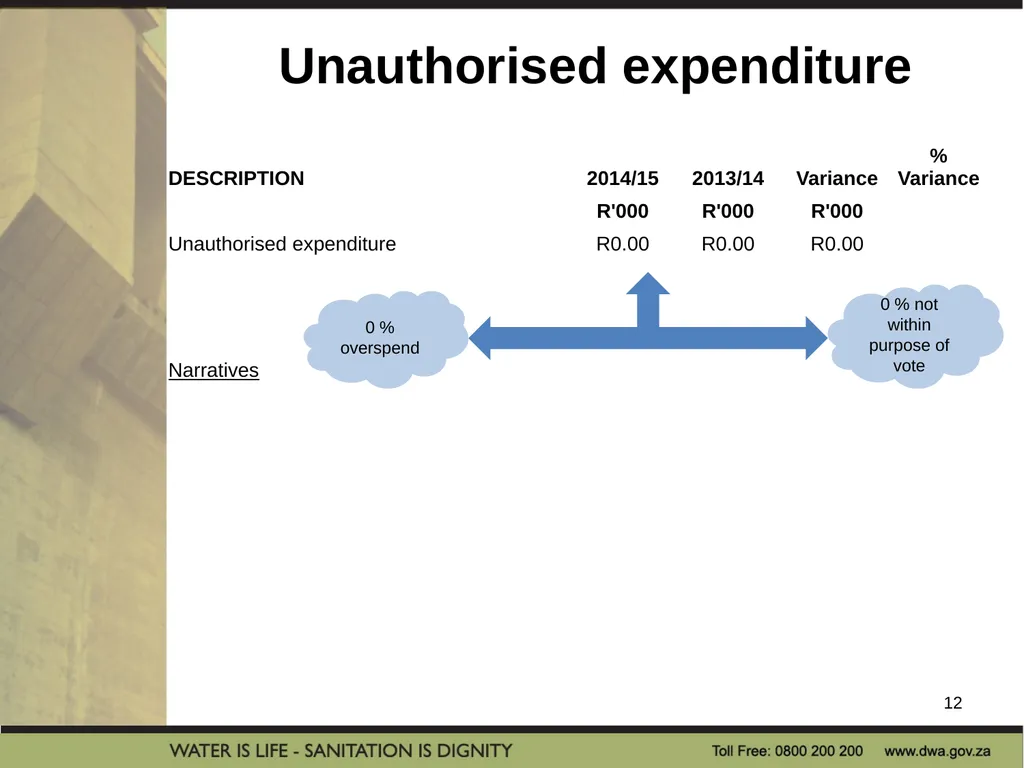 Unauthorised expenditure

| DESCRIPTION | 2014/15 | 2013/14 | Variance | % Variance |
|---|---|---|---|---|
| | R'000 | R'000 | R'000 | |
| Unauthorised expenditure | R0.00 | R0.00 | R0.00 | |

0 % overspend

0 % not within purpose of vote

Narratives

12

WATER IS LIFE - SANITATION IS DIGNITY

Toll Free: 0800 200 200

www.dwa.gov.za